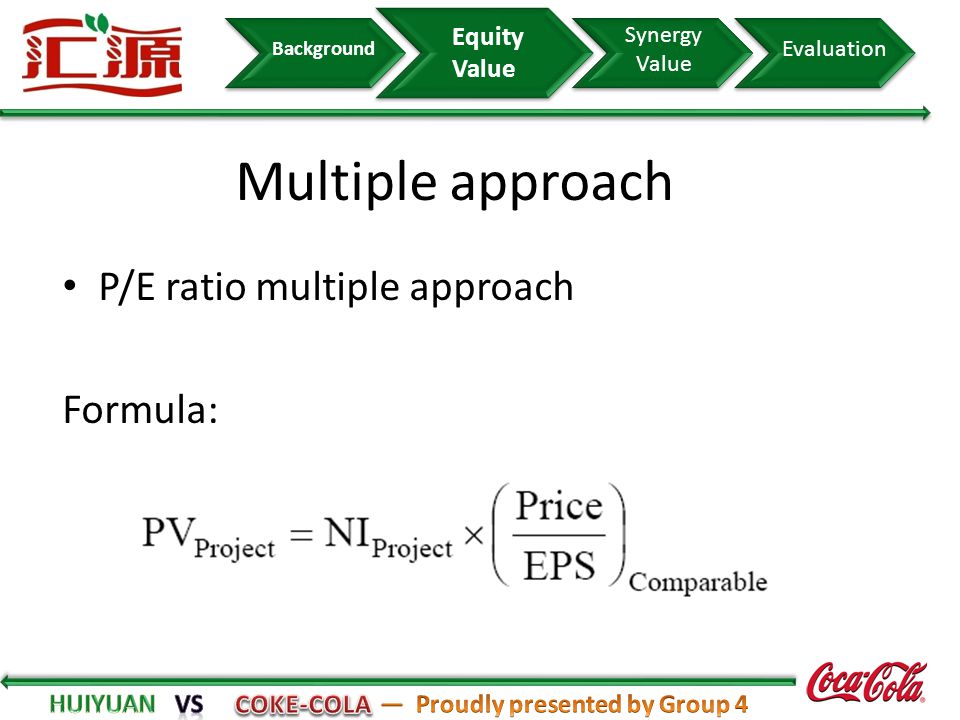 汇源

Background

Equity Value

Synergy Value

Evaluation

Multiple approach

• P/E ratio multiple approach

Formula:

$PV_{Project} = NI_{Project} \times \left(\frac{Price}{EPS}\right)_{Comparable}$

HUIYUAN VS COKE-COLA — Proudly presented by Group 4

Coca-Cola